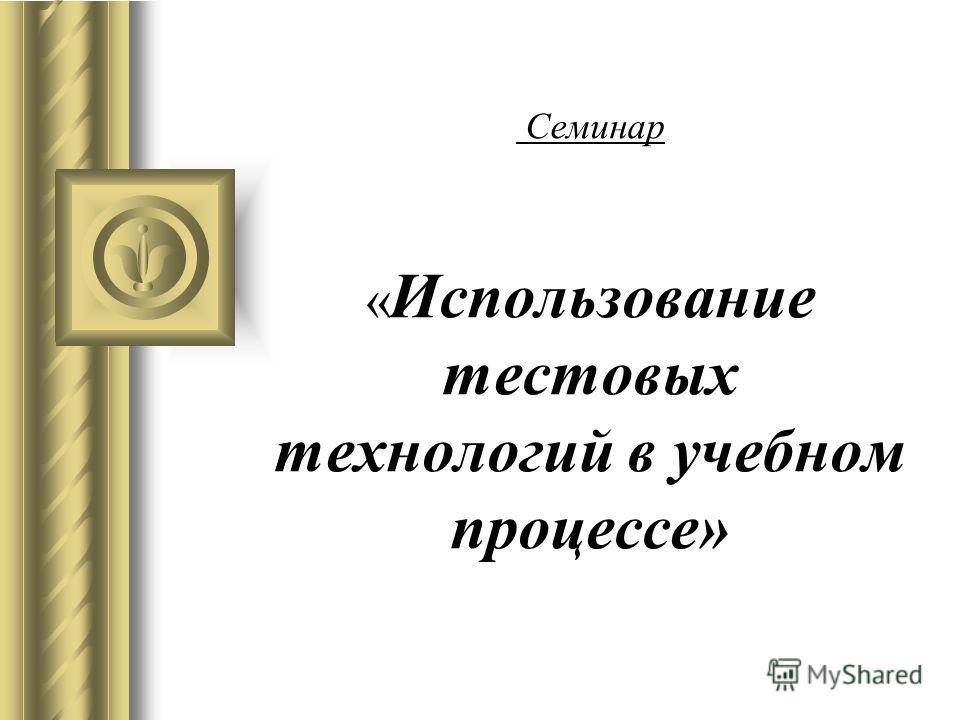 Семинар

«Использование тестовых технологий в учебном процессе»

MyShared